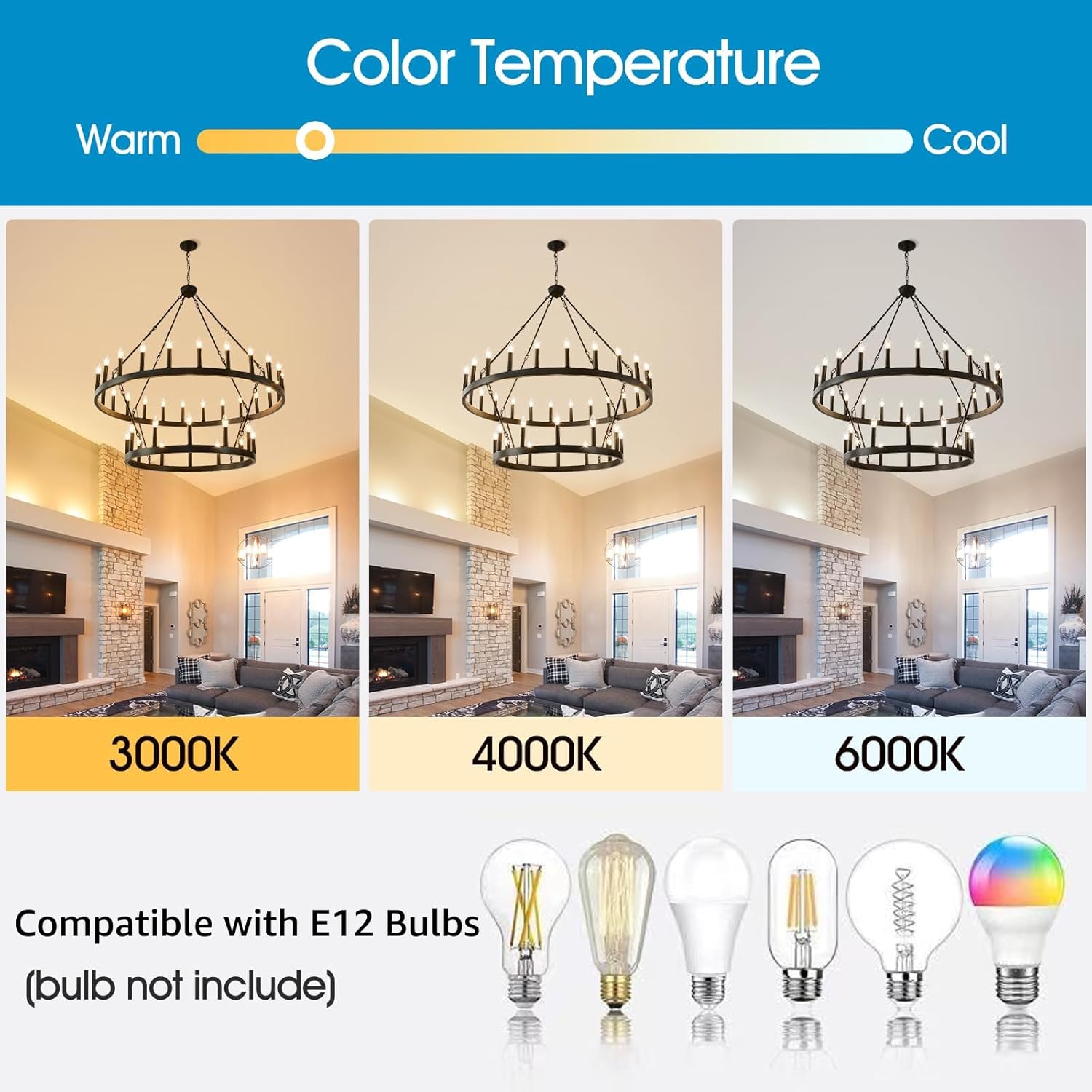 Color Temperature

Warm Cool

3000K

4000K

6000K

Compatible with E12 Bulbs
(bulb not include)